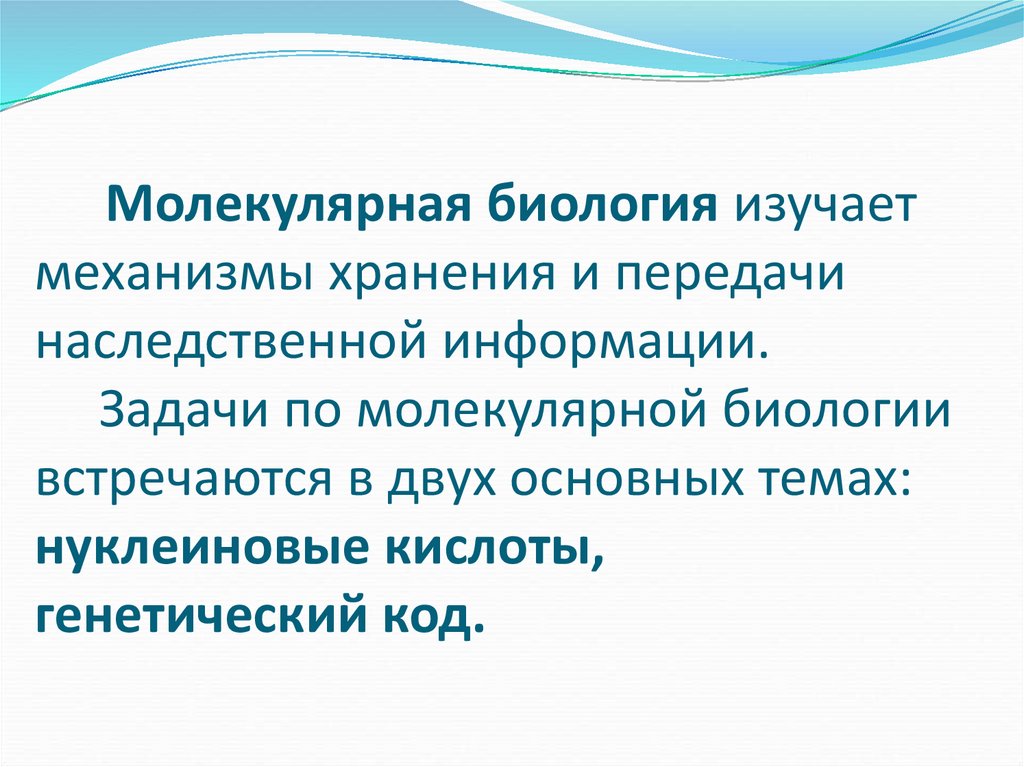 Молекулярная биология изучает механизмы хранения и передачи наследственной информации.

Задачи по молекулярной биологии встречаются в двух основных темах: нуклеиновые кислоты, генетический код.